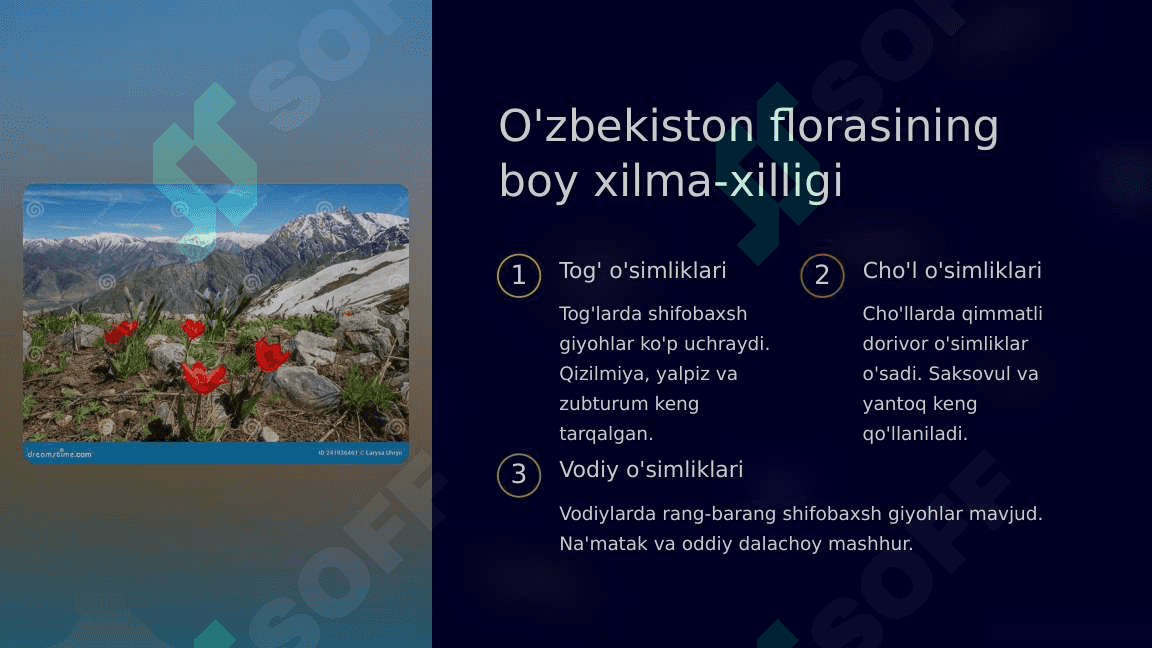 dreamstime.com

ID 241936461 © Larysa Uhryn

O'zbekiston florasining boy xilma-xilligi

1

Tog' o'simliklari

Tog'larda shifobaxsh giyohlar ko'p uchraydi. Qizilmiya, yalpiz va zubturum keng tarqalgan.

2

Cho'l o'simliklari

Cho'llarda qimmatli dorivor o'simliklar o'sadi. Saksovul va yantoq keng qo'llaniladi.

3

Vodiy o'simliklari

Vodiylarda rang-barang shifobaxsh giyohlar mavjud. Na'matak va oddiy dalachoy mashhur.

SOFF